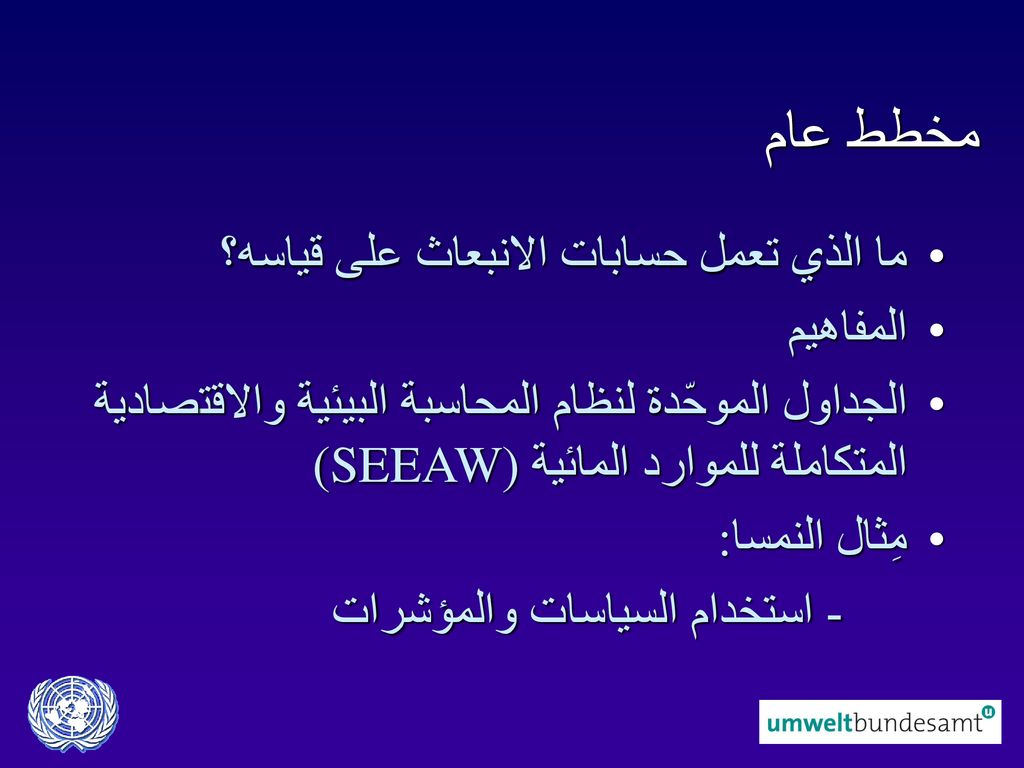 مخطط عام

• ما الذي تعمل حسابات الانبعاث على قياسه؟
• المفاهيم
• الجداول الموحّدة لنظام المحاسبة البيئية والاقتصادية المتكاملة للموارد المائية (SEEAW)
• مِثال النمسا:
- استخدام السياسات والمؤشرات

umweltbundesamt